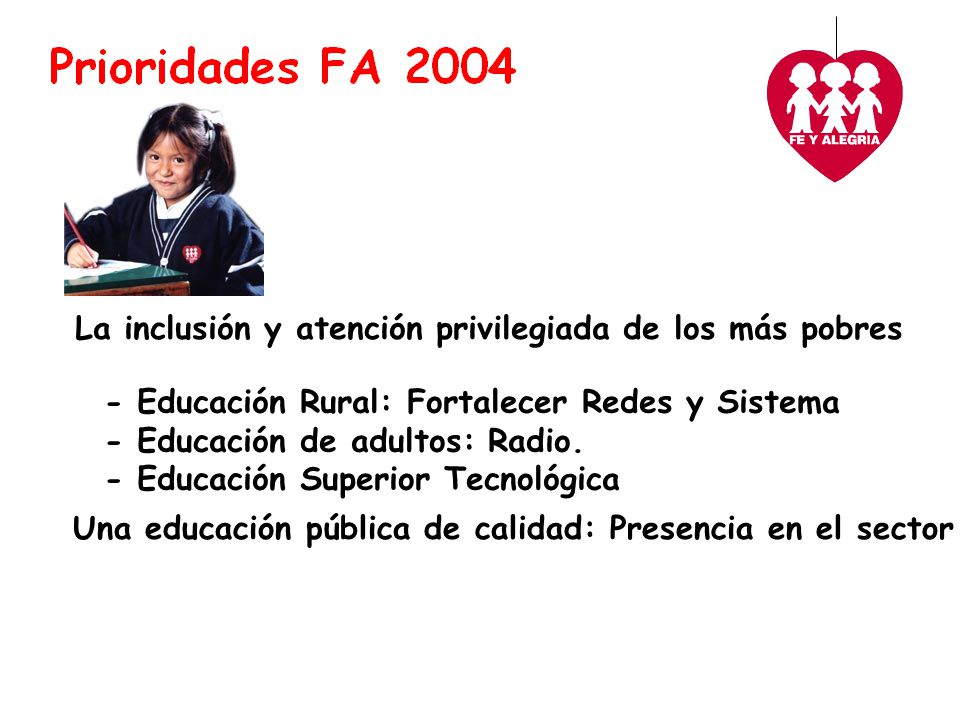 Prioridades FA 2004

FE Y ALEGRIA

La inclusión y atención privilegiada de los más pobres

- Educación Rural: Fortalecer Redes y Sistema
- Educación de adultos: Radio.
- Educación Superior Tecnológica

Una educación pública de calidad: Presencia en el sector